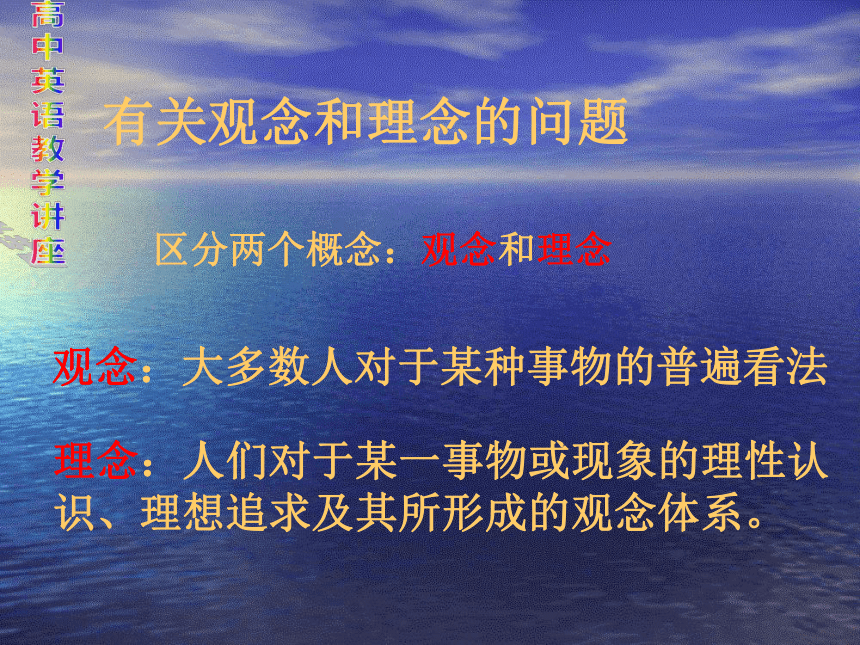 高中英语教学讲座

有关观念和理念的问题

区分两个概念：观念和理念

观念：大多数人对于某种事物的普遍看法

理念：人们对于某一事物或现象的理性认识、理想追求及其所形成的观念体系。